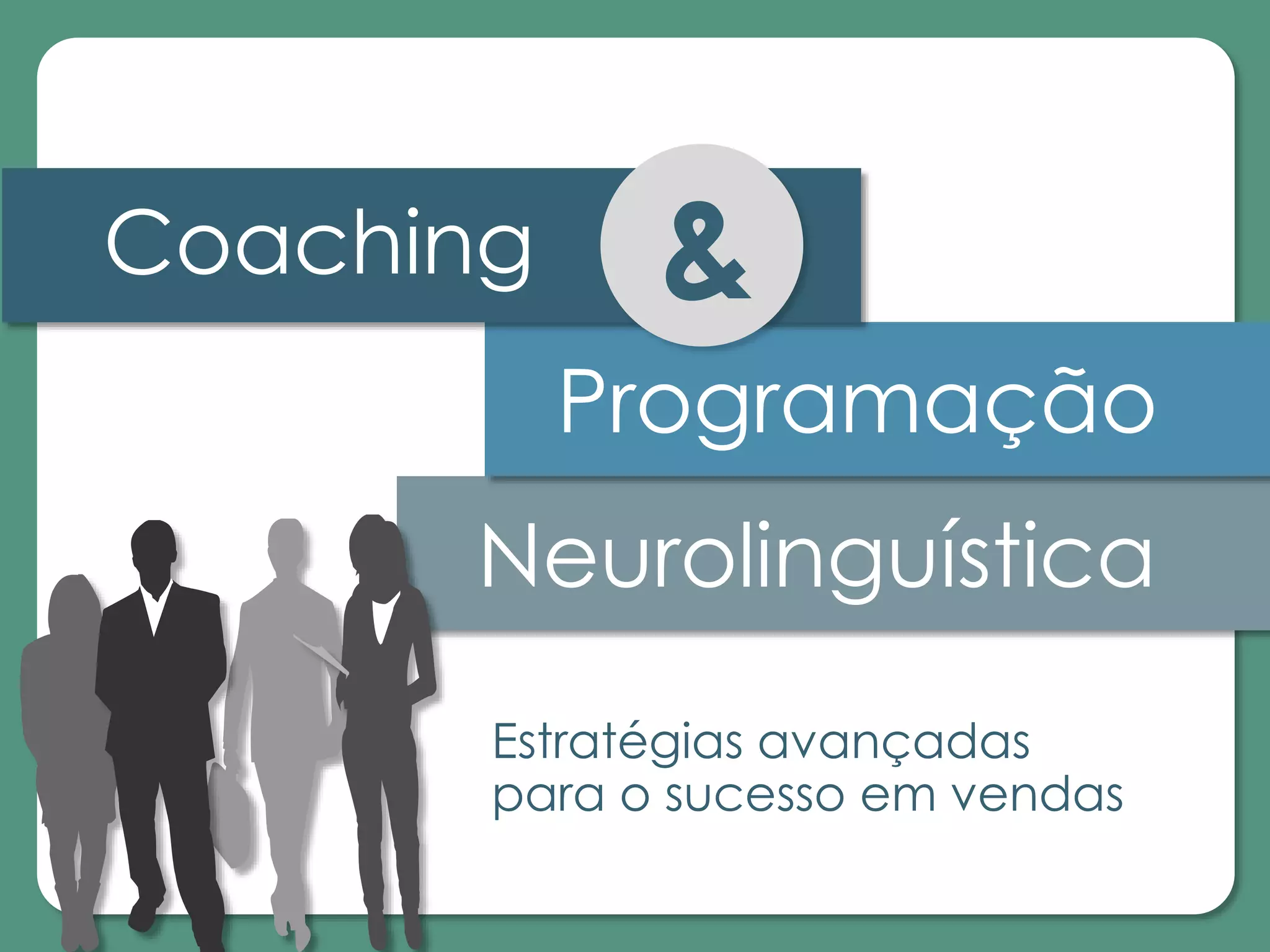 Coaching &

Programação

Neurolinguística

Estratégias avançadas para o sucesso em vendas